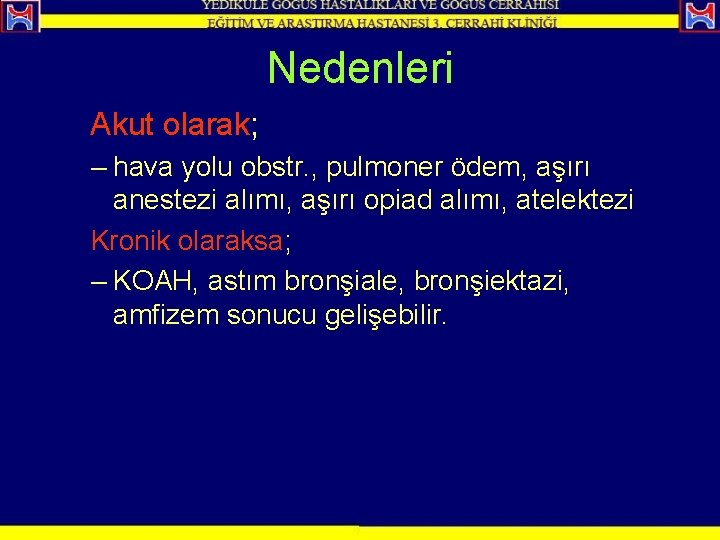 YEDİKULE GÖĞÜS HASTALIKLARI VE GÖĞÜS CERRAHİSİ
EĞİTİM VE ARAŞTIRMA HASTANESİ 3. CERRAHİ KLİNİĞİ

Nedenleri

Akut olarak;
– hava yolu obstr., pulmoner ödem, aşırı anestezi alımı, aşırı opiad alımı, atelektezi

Kronik olaraksa;
– KOAH, astım bronşiale, bronşiektazi, amfizem sonucu gelişebilir.